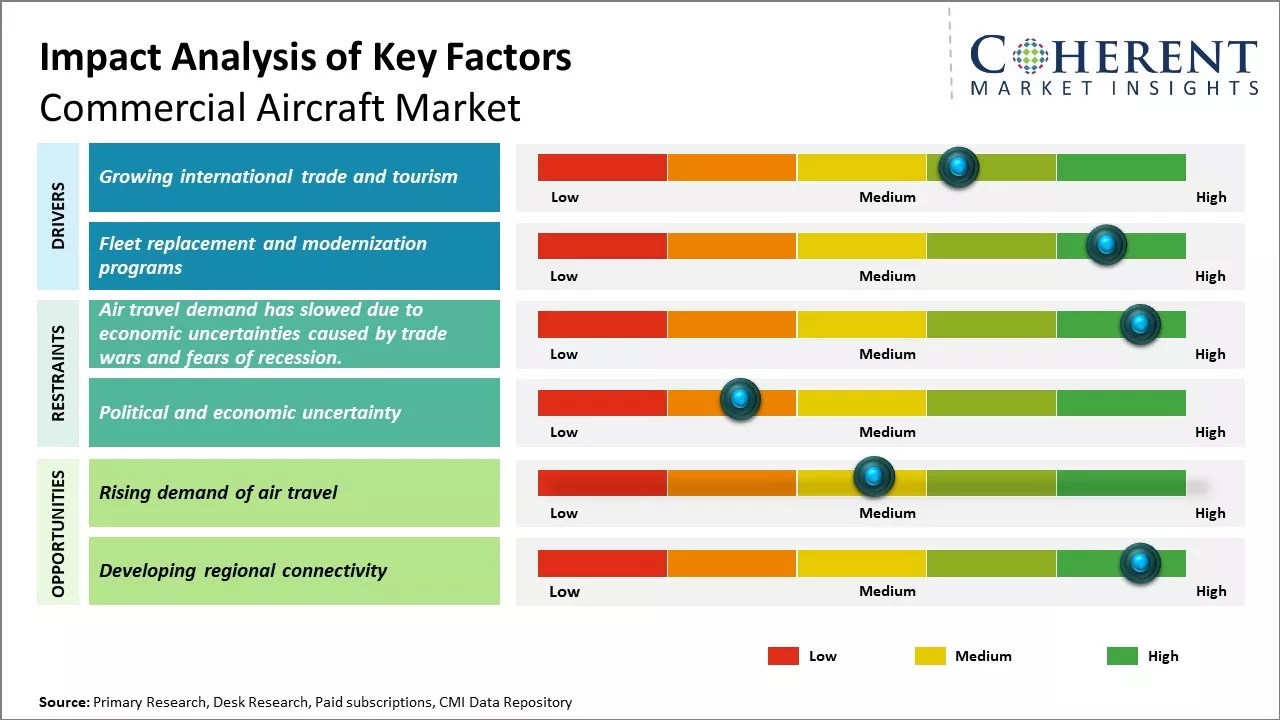 Impact Analysis of Key Factors
Commercial Aircraft Market

COHERENT
MARKET INSIGHTS

DRIVERS

Growing international trade and tourism

Low Medium High

Fleet replacement and modernization programs

Low Medium High

RESTRAINTS

Air travel demand has slowed due to economic uncertainties caused by trade wars and fears of recession.

Low Medium High

Political and economic uncertainty

Low Medium High

OPPORTUNITIES

Rising demand of air travel

Low Medium High

Developing regional connectivity

Low Medium High

Low Medium High

Source: Primary Research, Desk Research, Paid subscriptions, CMI Data Repository